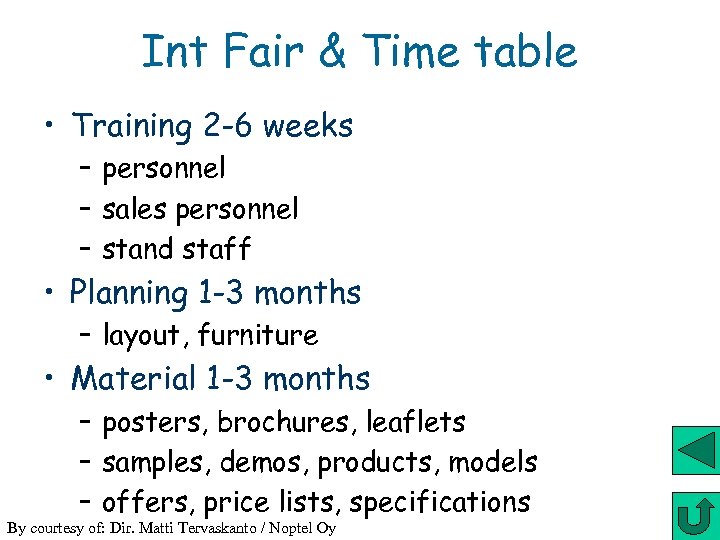 Int Fair & Time table

• Training 2-6 weeks
– personnel
– sales personnel
– stand staff
• Planning 1-3 months
– layout, furniture
• Material 1-3 months
– posters, brochures, leaflets
– samples, demos, products, models
– offers, price lists, specifications

By courtesy of: Dir. Matti Tervaskanto / Noptel Oy